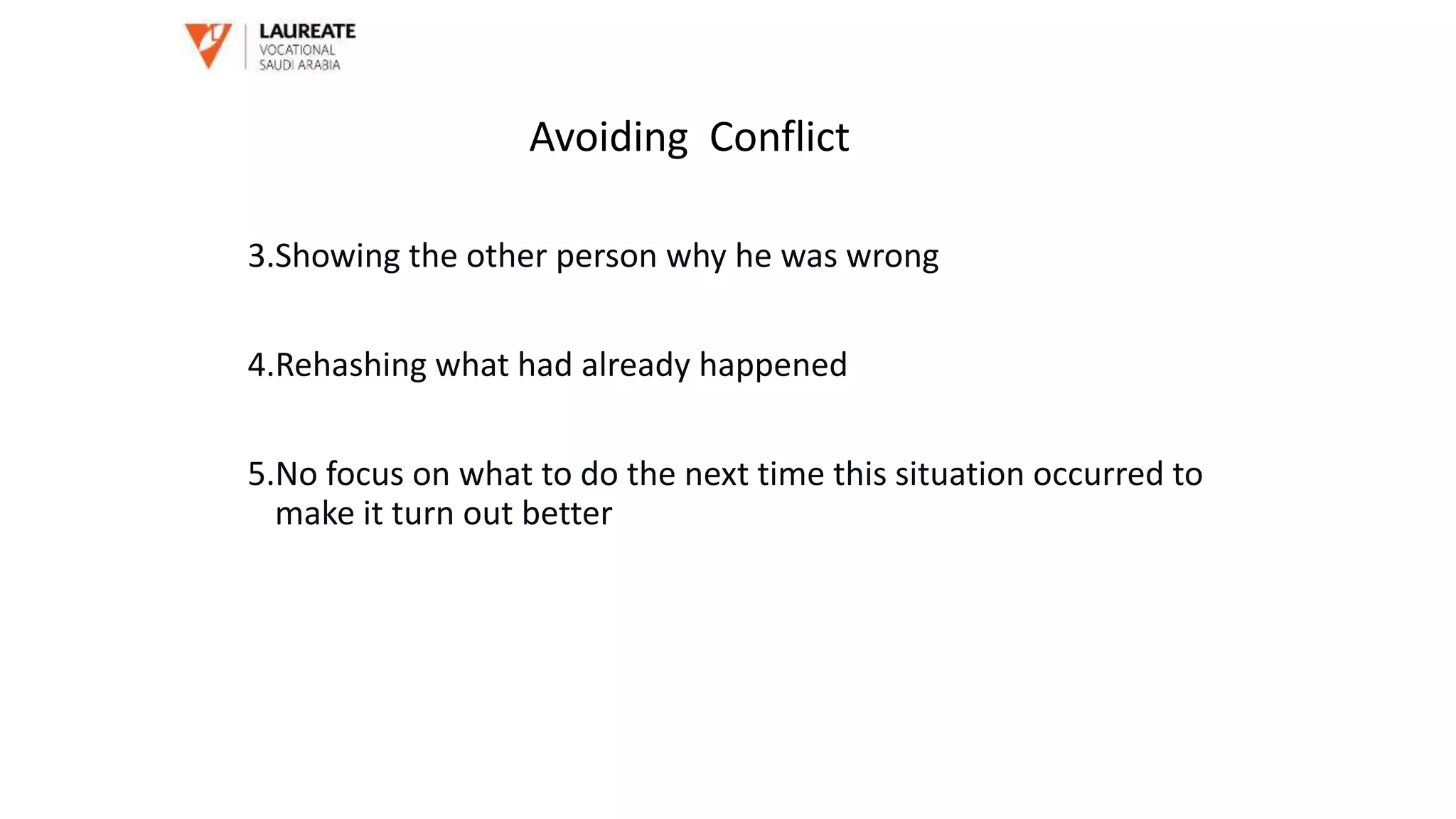 LAUREATE
VOCATIONAL
SAUDI ARABIA

Avoiding Conflict

3.Showing the other person why he was wrong

4.Rehashing what had already happened

5.No focus on what to do the next time this situation occurred to make it turn out better